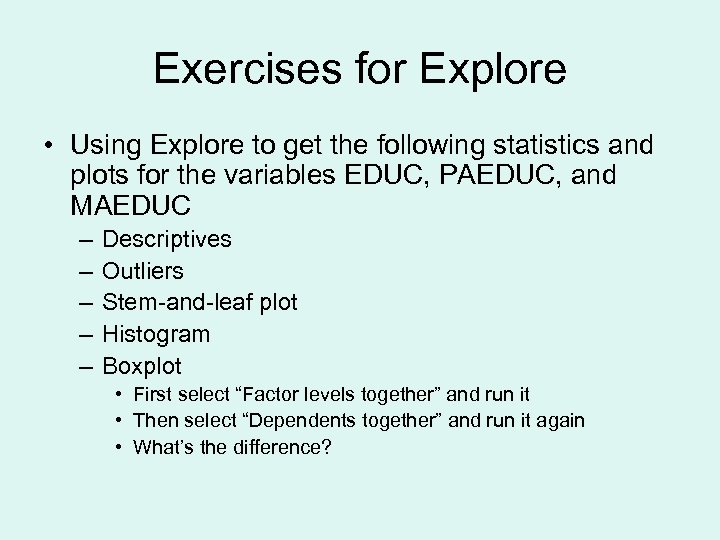 Exercises for Explore

• Using Explore to get the following statistics and plots for the variables EDUC, PAEDUC, and MAEDUC
– Descriptives
– Outliers
– Stem-and-leaf plot
– Histogram
– Boxplot
• First select “Factor levels together” and run it
• Then select “Dependents together” and run it again
• What’s the difference?